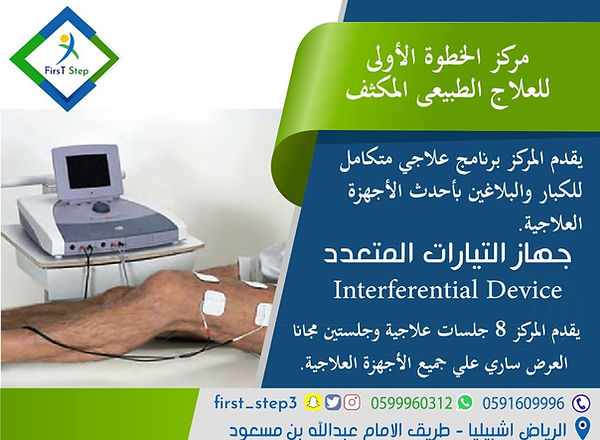 FirsT Step

مركز الخطوة الأولى
للعلاج الطبيعى المكثف

يقدم المركز برنامج علاجي متكامل للكبار والبلاغين بأحدث الأجهزة العلاجية.

جهاز التيارات المتعدد
Interferential Device

يقدم المركز 8 جلسات علاجية وجلستين مجانا
العرض ساري علي جميع الأجهزة العلاجية.

first_step3 0599960312 0591609996

الرياض اشبيليا - طريق الامام عبدالله بن مسعود